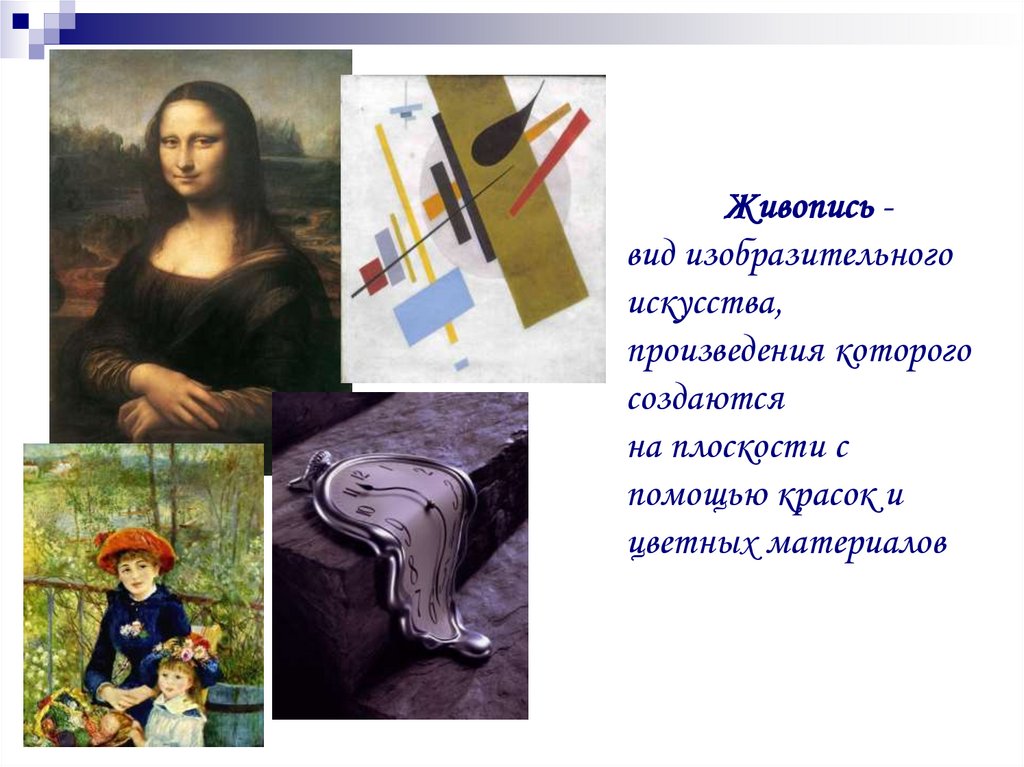 Живопись - вид изобразительного искусства, произведения которого создаются на плоскости с помощью красок и цветных материалов